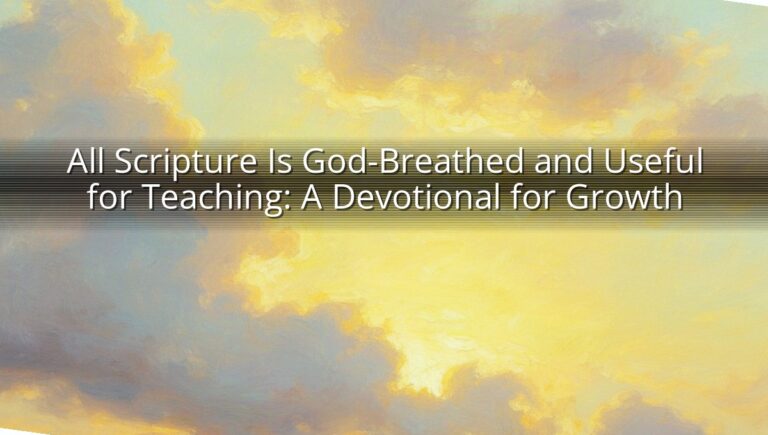 All Scripture Is God-Breathed and Useful for Teaching: A Devotional for Growth